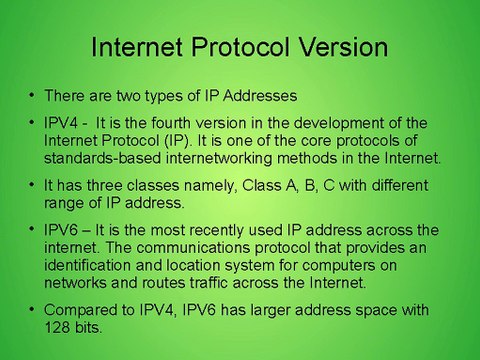 Internet Protocol Version

• There are two types of IP Addresses

• IPV4 - It is the fourth version in the development of the Internet Protocol (IP). It is one of the core protocols of standards-based internetworking methods in the Internet.

• It has three classes namely, Class A, B, C with different range of IP address.

• IPV6 – It is the most recently used IP address across the internet. The communications protocol that provides an identification and location system for computers on networks and routes traffic across the Internet.

• Compared to IPV4, IPV6 has larger address space with 128 bits.